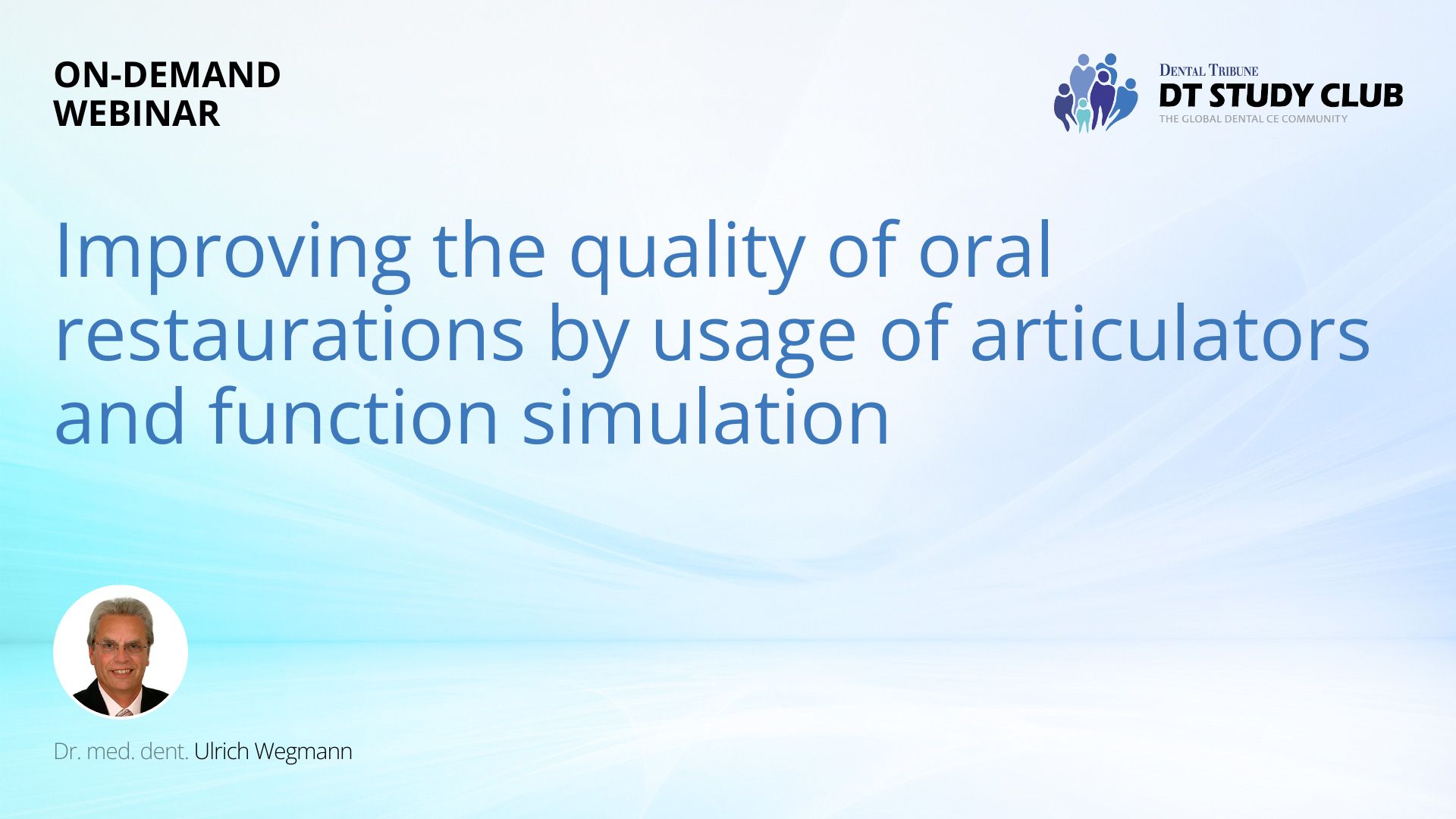 ON-DEMAND WEBINAR

DENTAL TRIBUNE
DT STUDY CLUB
THE GLOBAL DENTAL CE COMMUNITY

Improving the quality of oral restaurations by usage of articulators and function simulation

Dr. med. dent. Ulrich Wegmann